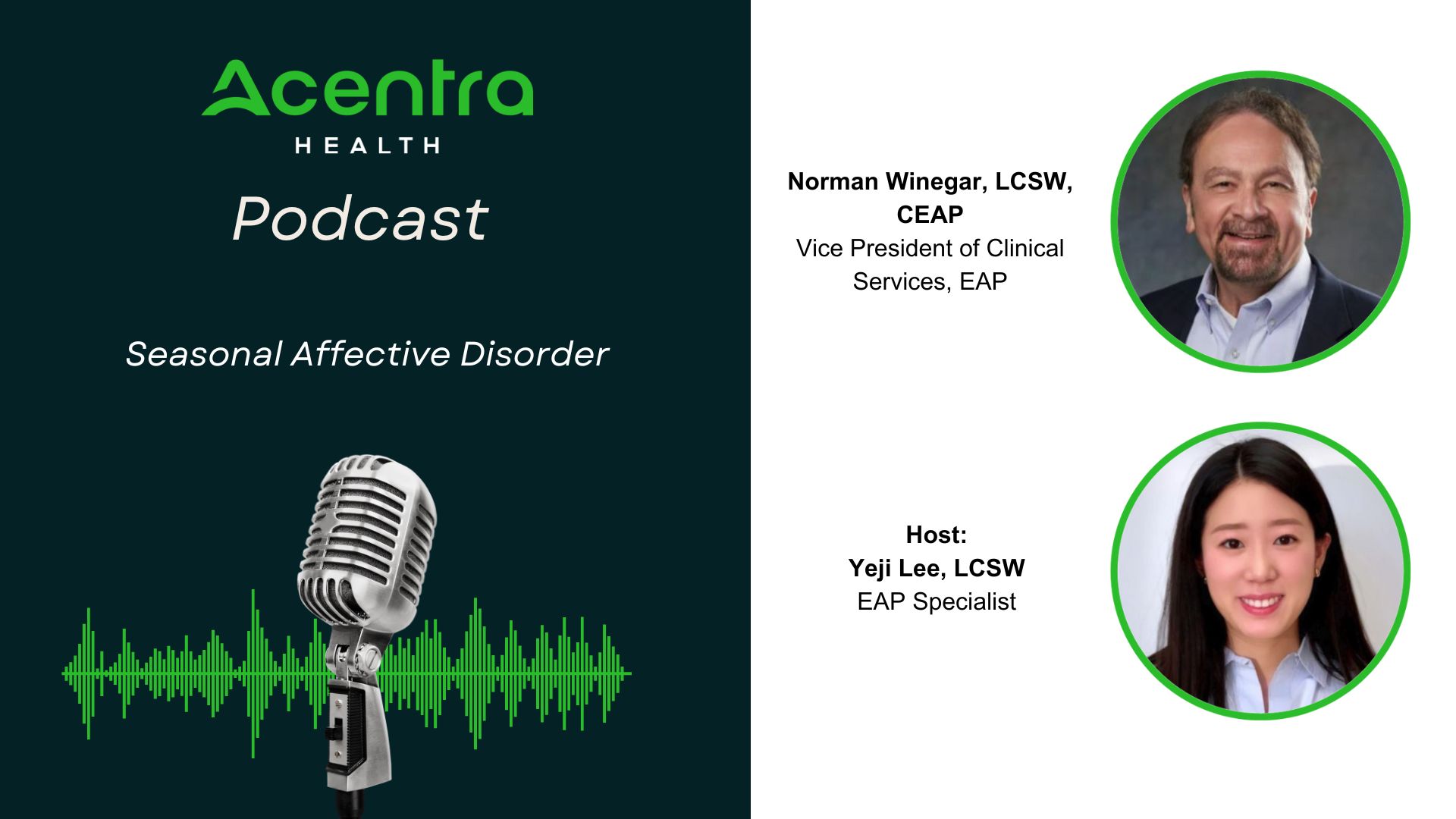 Acentra
HEALTH
Podcast

Seasonal Affective Disorder

Norman Winegar, LCSW, CEAP
Vice President of Clinical Services, EAP

Host:
Yeji Lee, LCSW
EAP Specialist